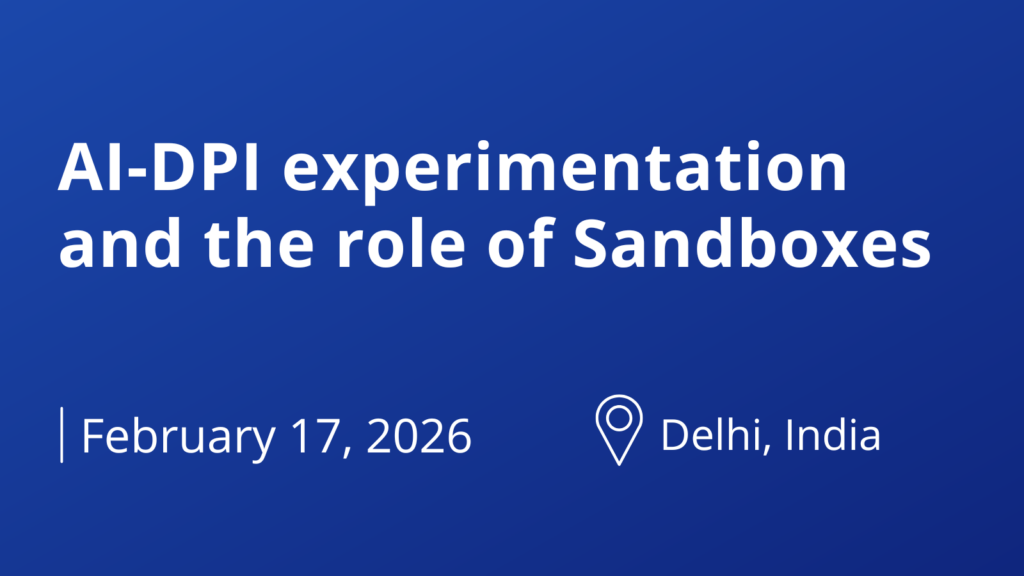 AI-DPI experimentation and the role of Sandboxes

February 17, 2026

Delhi, India